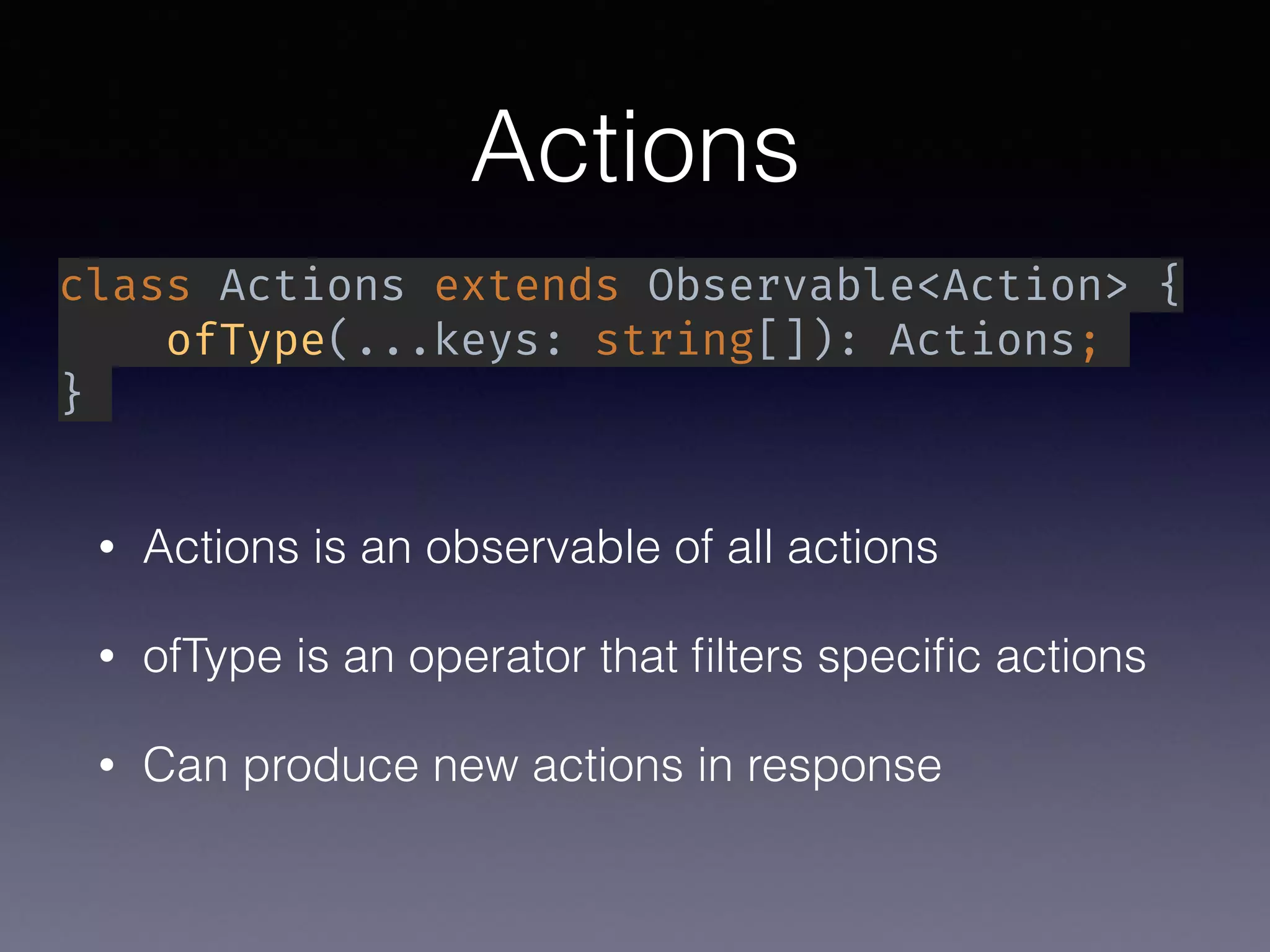 Actions

class Actions extends Observable<Action> {
    ofType(...keys: string[]): Actions;
}

• Actions is an observable of all actions

• ofType is an operator that filters specific actions

• Can produce new actions in response